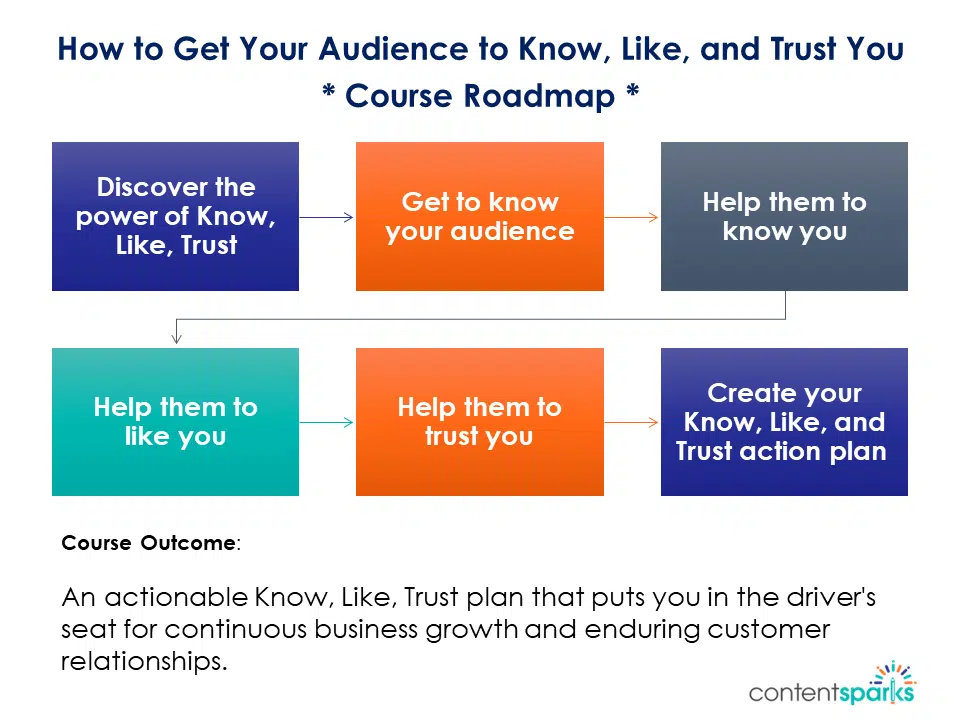 How to Get Your Audience to Know, Like, and Trust You
* Course Roadmap *

Discover the power of Know, Like, Trust

Get to know your audience

Help them to know you

Help them to like you

Help them to trust you

Create your Know, Like, and Trust action plan

Course Outcome:

An actionable Know, Like, Trust plan that puts you in the driver's seat for continuous business growth and enduring customer relationships.

contentsparks